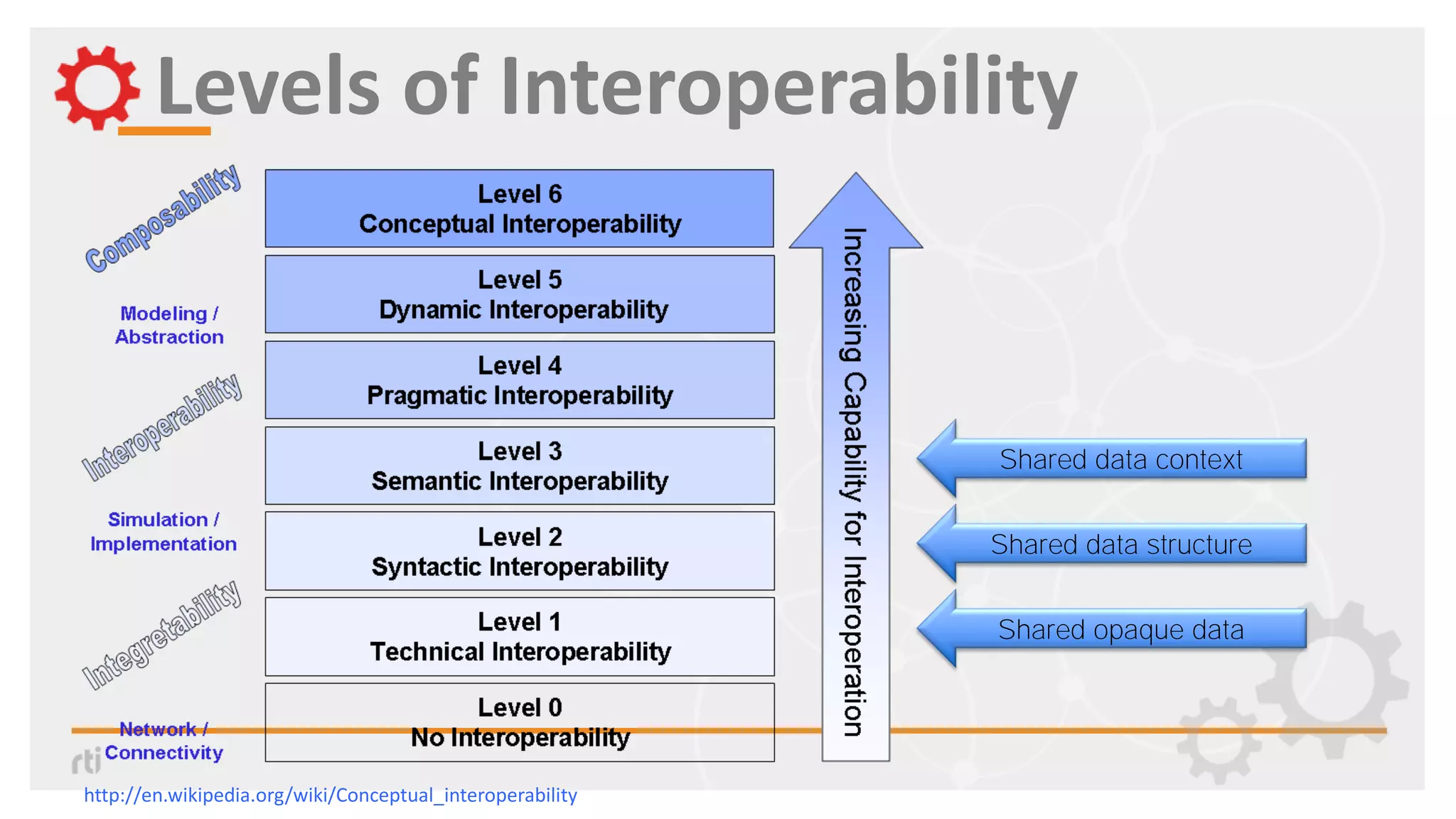 Levels of Interoperability

Composability

Modeling / Abstraction

Interoperability

Simulation / Implementation

Integretability

Network / Connectivity

Level 6
Conceptual Interoperability

Level 5
Dynamic Interoperability

Level 4
Pragmatic Interoperability

Level 3
Semantic Interoperability

Level 2
Syntactic Interoperability

Level 1
Technical Interoperability

Level 0
No Interoperability

Increasing Capability for Interoperation

Shared data context

Shared data structure

Shared opaque data

rti

http://en.wikipedia.org/wiki/Conceptual_interoperability